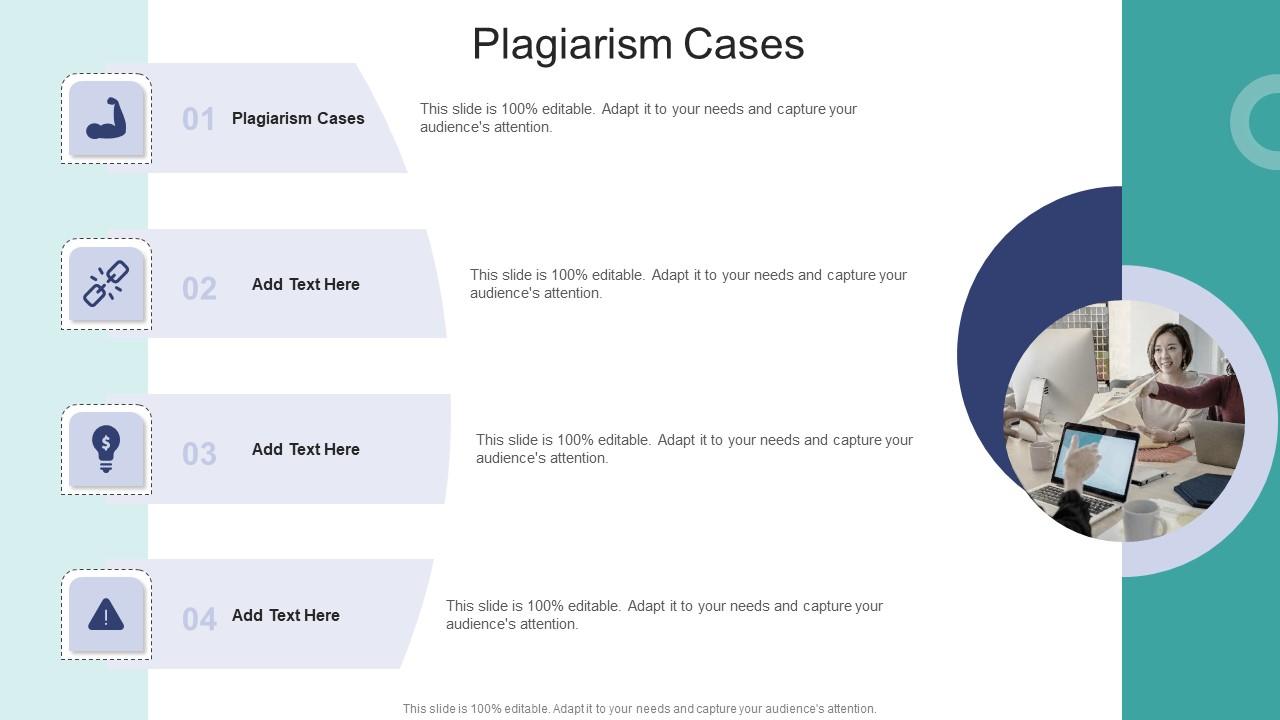 Plagiarism Cases

01 Plagiarism Cases

This slide is 100% editable. Adapt it to your needs and capture your audience's attention.

02 Add Text Here

This slide is 100% editable. Adapt it to your needs and capture your audience's attention.

03 Add Text Here

This slide is 100% editable. Adapt it to your needs and capture your audience's attention.

04 Add Text Here

This slide is 100% editable. Adapt it to your needs and capture your audience's attention.

This slide is 100% editable. Adapt it to your needs and capture your audience's attention.